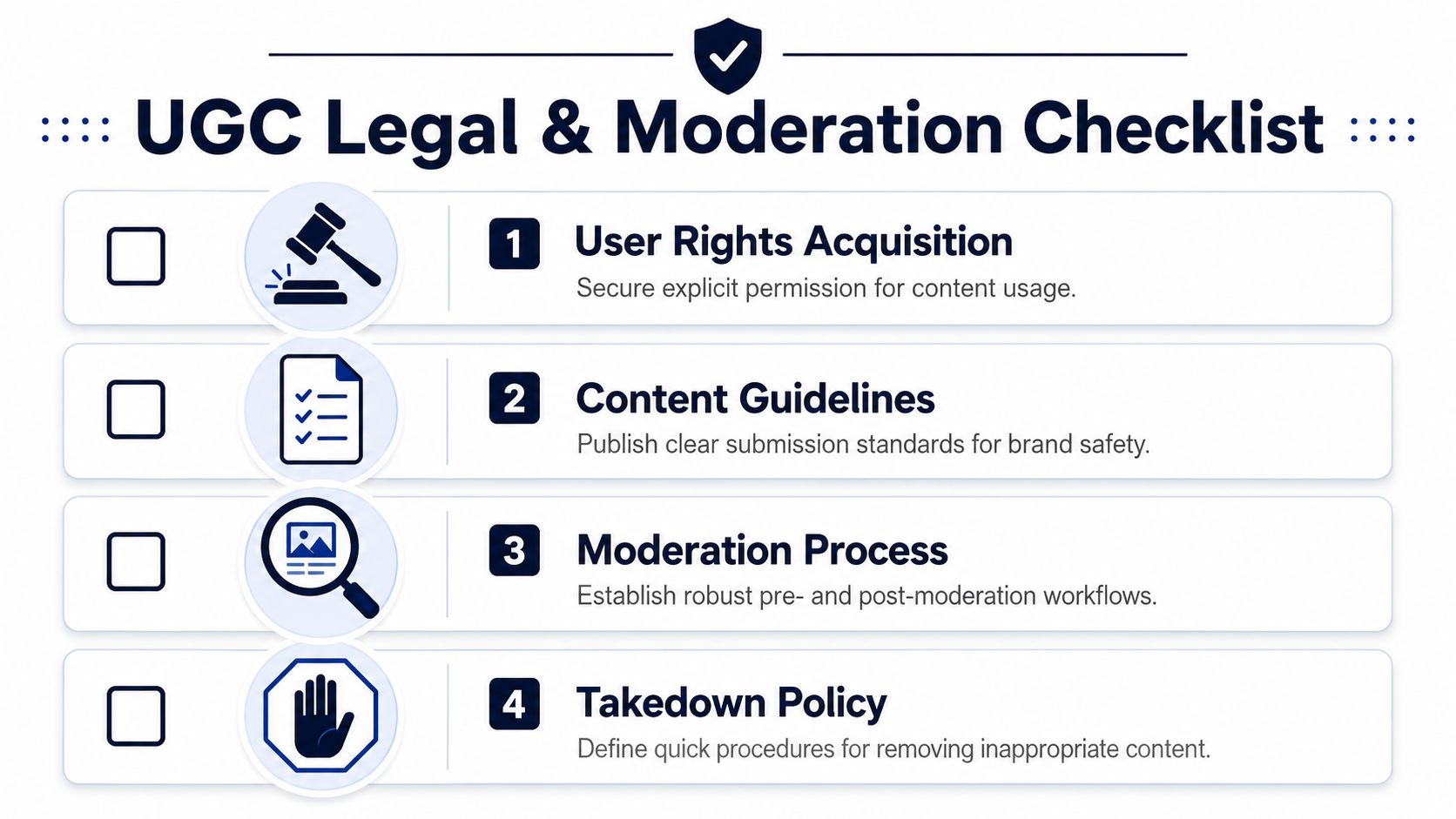 UGC Legal & Moderation Checklist

1 User Rights Acquisition
Secure explicit permission for content usage.

2 Content Guidelines
Publish clear submission standards for brand safety.

3 Moderation Process
Establish robust pre- and post-moderation workflows.

4 Takedown Policy
Define quick procedures for removing inappropriate content.